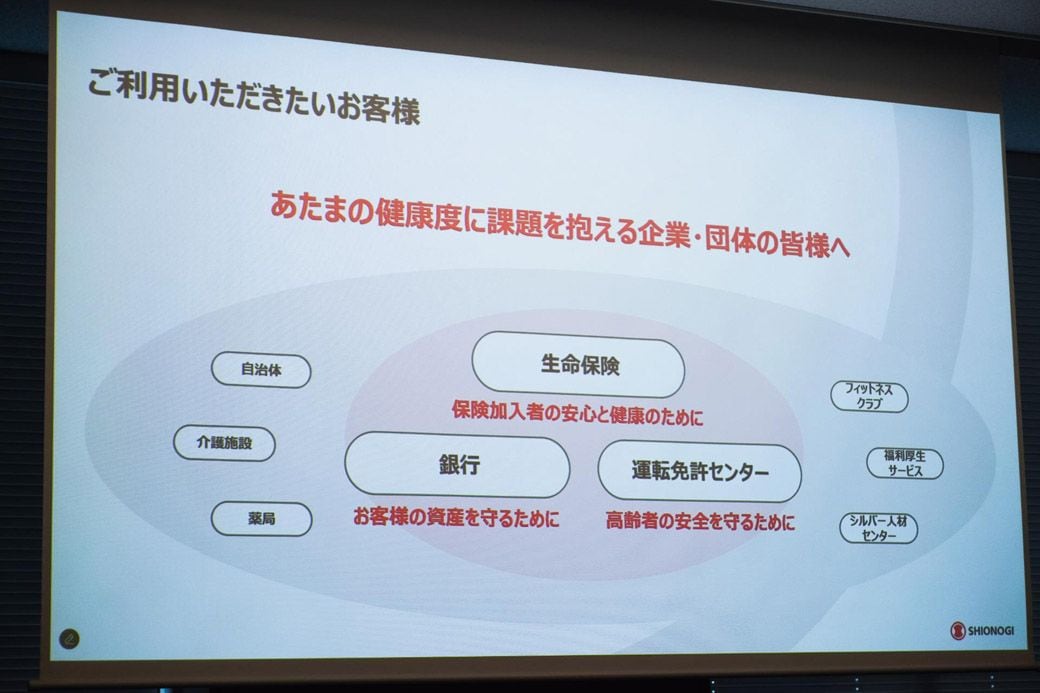 ご利用いただきたいお客様

あたまの健康度に課題を抱える企業・団体の皆様へ

自治体

介護施設

薬局

生命保険

保険加入者の安心と健康のために

銀行

お客様の資産を守るために

運転免許センター

高齢者の安全を守るために

フィットネスクラブ

福利厚生サービス

シルバー人材センター

SHIONOGI